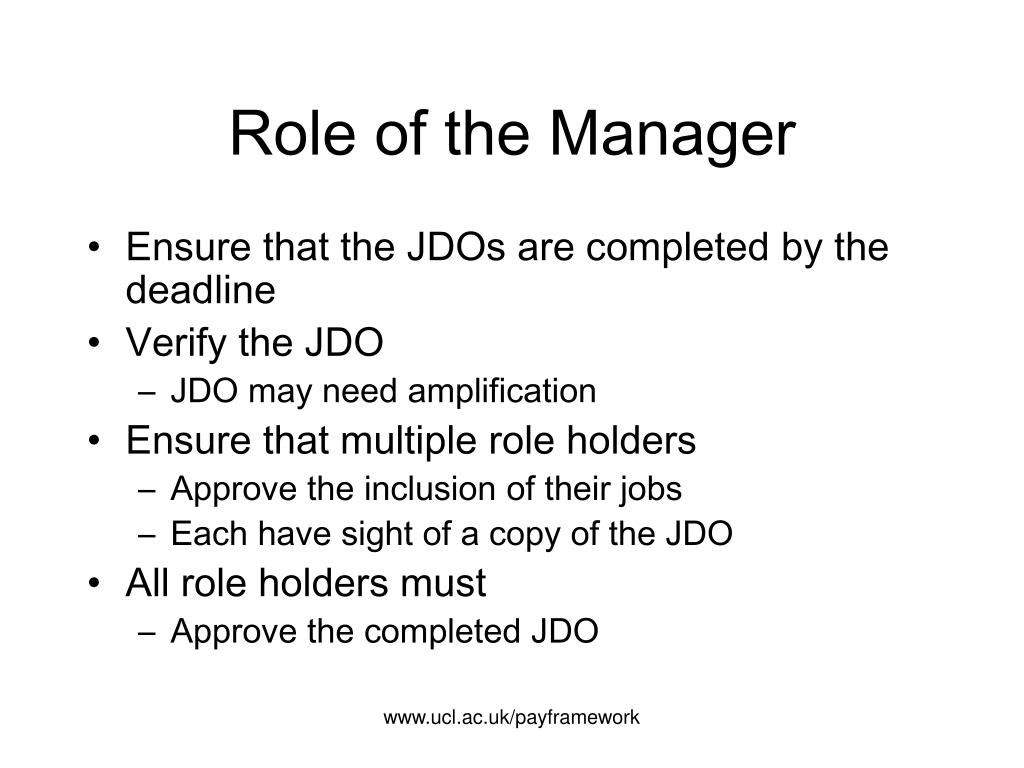 Role of the Manager

• Ensure that the JDOs are completed by the deadline
• Verify the JDO
– JDO may need amplification
• Ensure that multiple role holders
– Approve the inclusion of their jobs
– Each have sight of a copy of the JDO
• All role holders must
– Approve the completed JDO

www.ucl.ac.uk/payframework